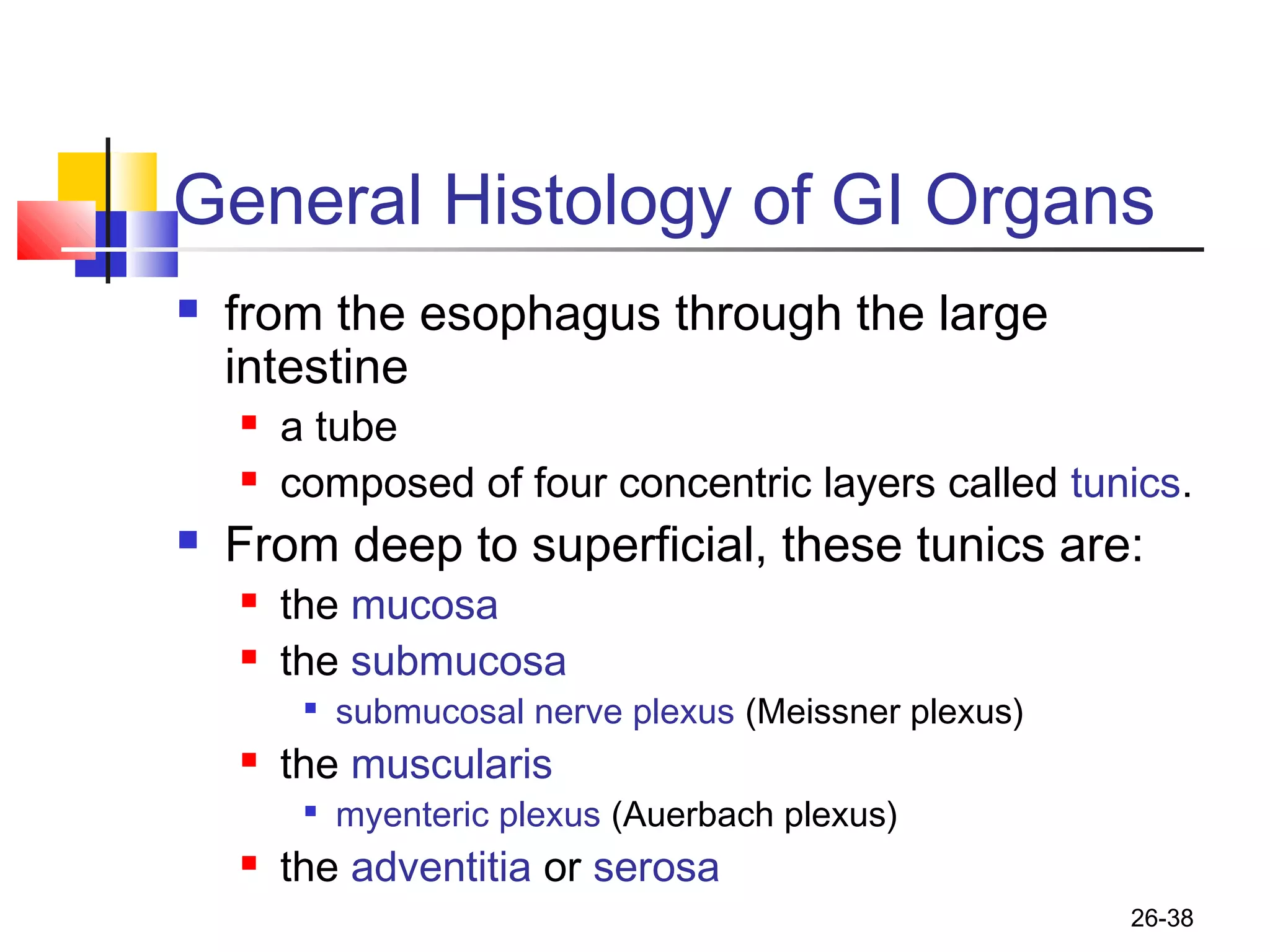 General Histology of GI Organs

- from the esophagus through the large intestine
  - a tube
  - composed of four concentric layers called tunics.
- From deep to superficial, these tunics are:
  - the mucosa
  - the submucosa
    - submucosal nerve plexus (Meissner plexus)
  - the muscularis
    - myenteric plexus (Auerbach plexus)
  - the adventitia or serosa

26-38